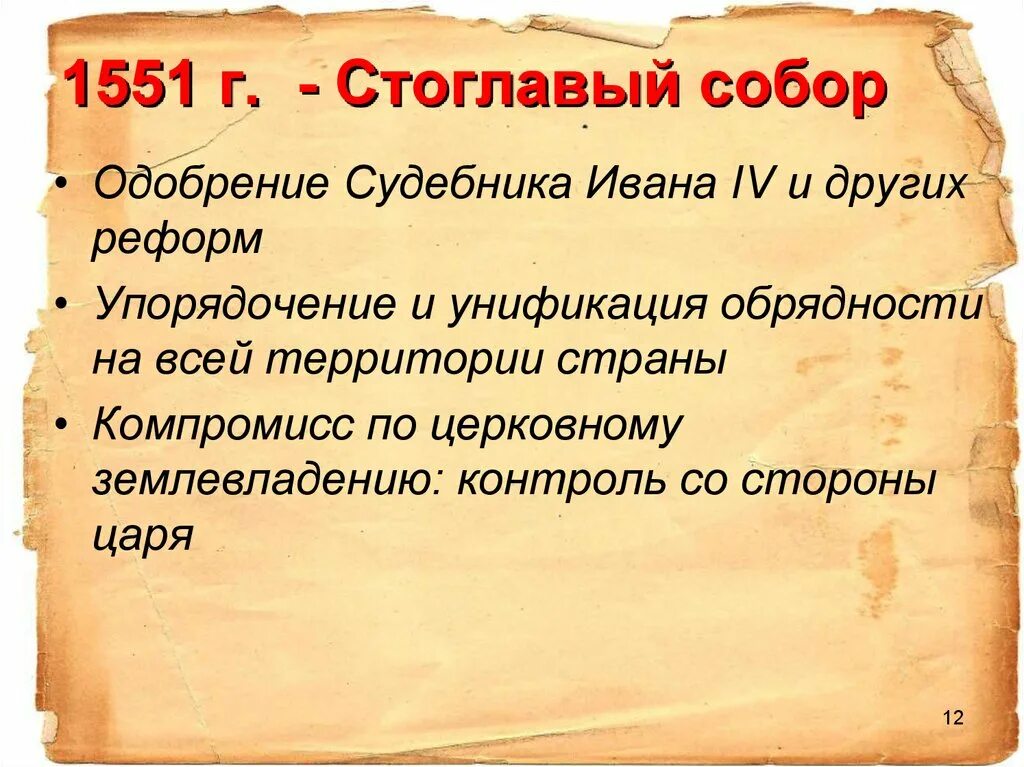 1551 г. - Стоглавый собор

• Одобрение Судебника Ивана IV и других реформ

• Упорядочение и унификация обрядности на всей территории страны

• Компромисс по церковному землевладению: контроль со стороны царя

12